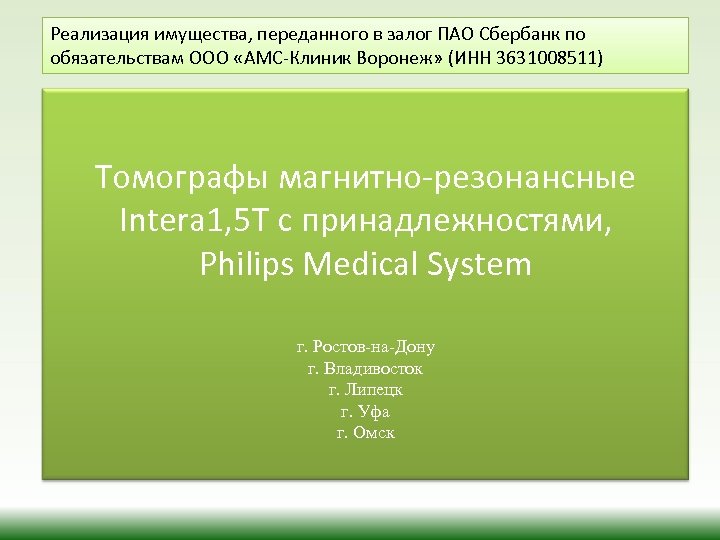 Реализация имущества, переданного в залог ПАО Сбербанк по обязательствам ООО «АМС-Клиник Воронеж» (ИНН 3631008511)

Томографы магнитно-резонансные Intera1,5T с принадлежностями, Philips Medical System

г. Ростов-на-Дону
г. Владивосток
г. Липецк
г. Уфа
г. Омск